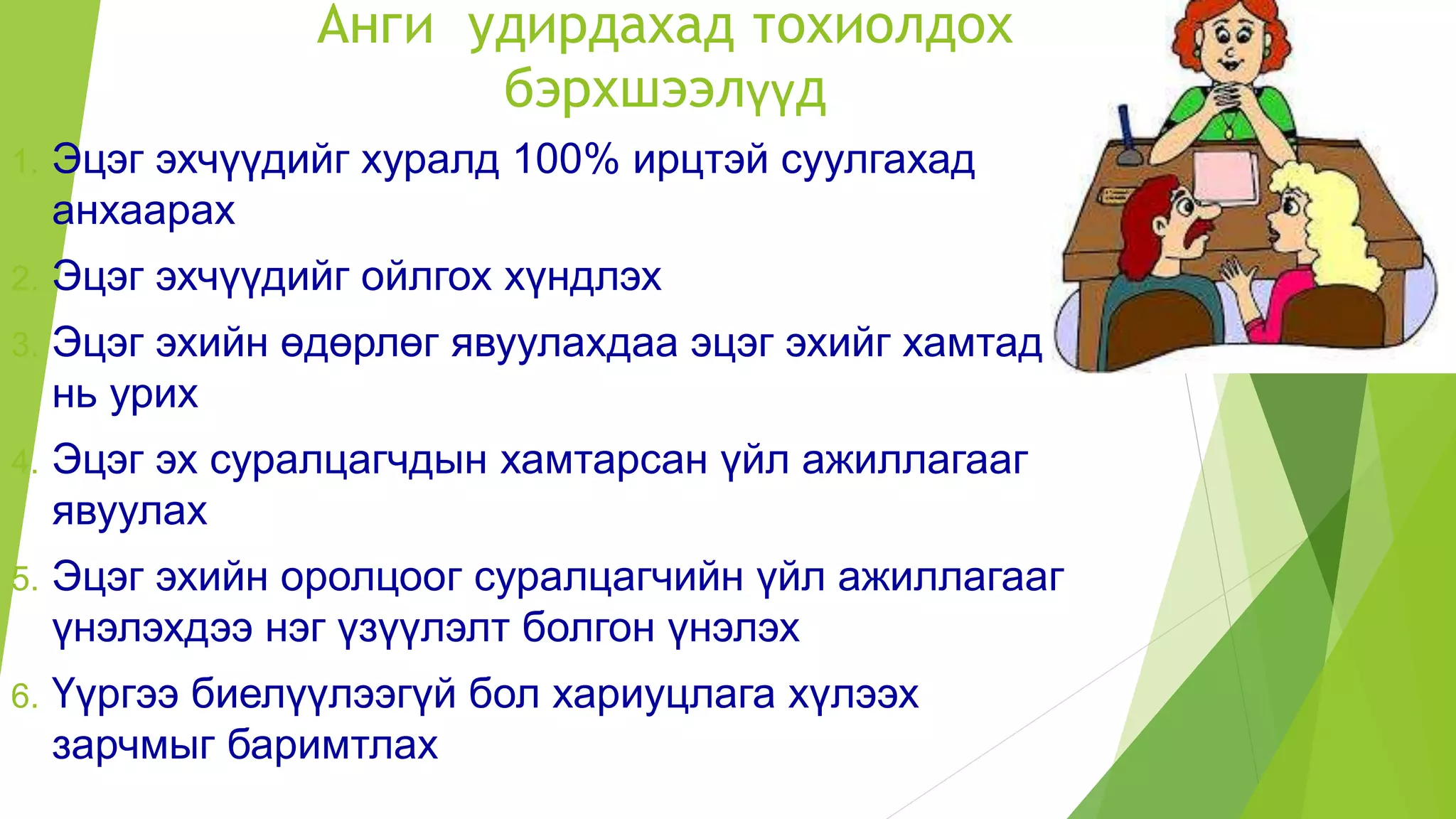 Анги удирдахад тохиолдох бэрхшээлүүд

1. Эцэг эхчүүдийг хуралд 100% ирцтэй суулгахад анхаарах
2. Эцэг эхчүүдийг ойлгох хүндлэх
3. Эцэг эхийн өдөрлөг явуулахдаа эцэг эхийг хамтад нь урих
4. Эцэг эх суралцагчдын хамтарсан үйл ажиллагааг явуулах
5. Эцэг эхийн оролцоог суралцагчийн үйл ажиллагааг үнэлэхдээ нэг үзүүлэлт болгон үнэлэх
6. Үүргээ биелүүлээгүй бол хариуцлага хүлээх зарчмыг баримтлах